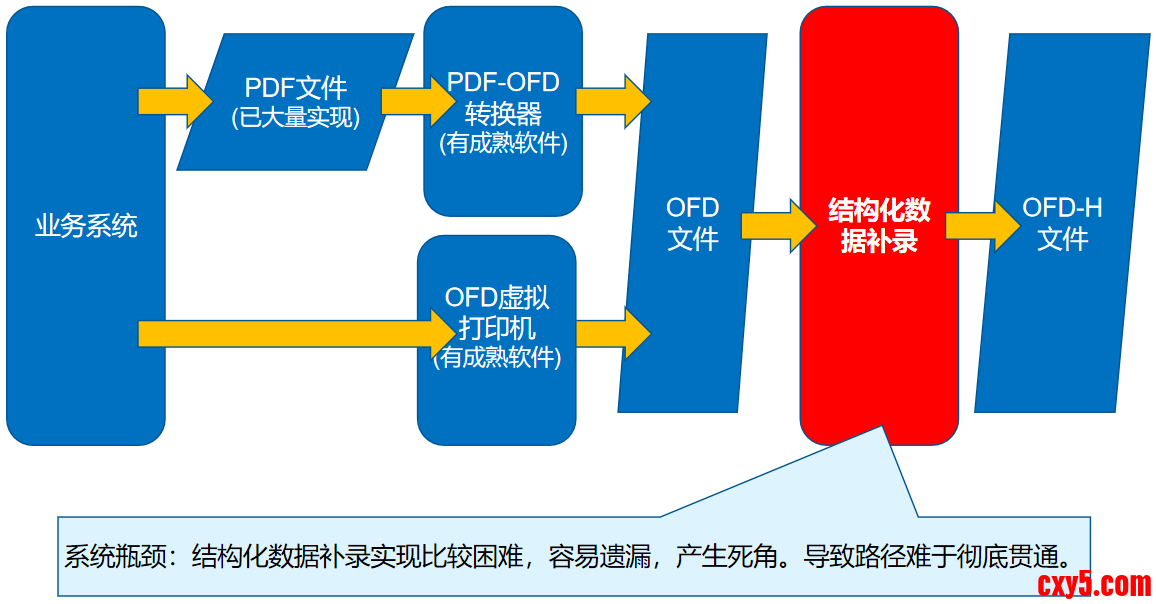 业务系统

PDF文件
(已大量实现)

PDF-OFD
转换器
(有成熟软件)

OFD虚拟
打印机
(有成熟软件)

OFD
文件

结构化数
据补录

OFD-H
文件

系统瓶颈：结构化数据补录实现比较困难，容易遗漏，产生死角。导致路径难于彻底贯通。

cxy5.com